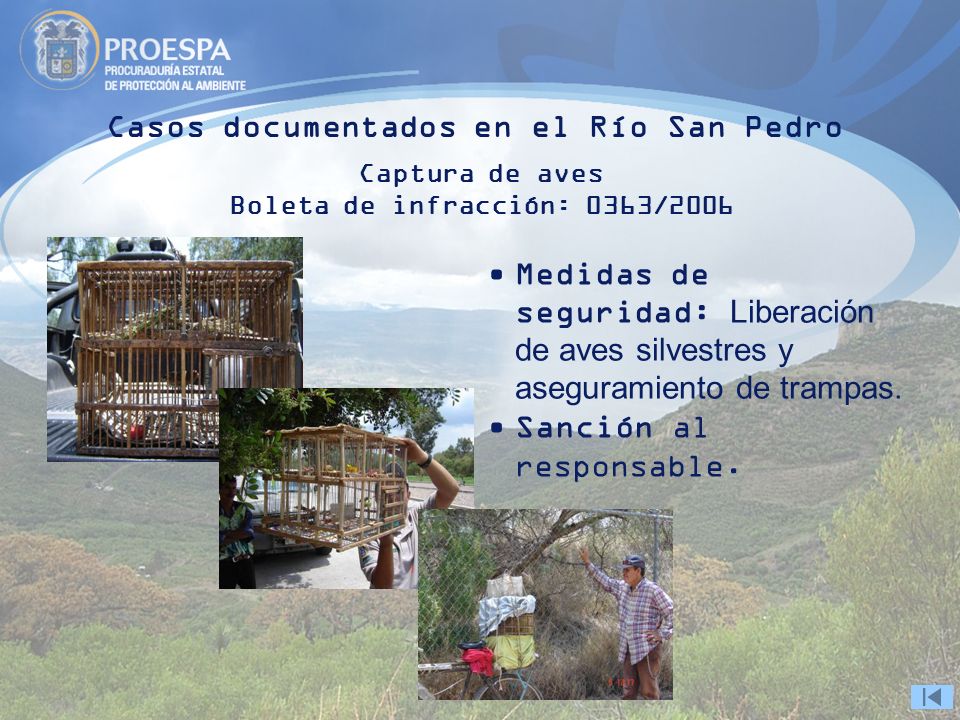 PROESPA
PROCURADURÍA ESTATAL DE PROTECCIÓN AL AMBIENTE

Casos documentados en el Río San Pedro

Captura de aves
Boleta de infracción: 0363/2006

• Medidas de seguridad: Liberación de aves silvestres y aseguramiento de trampas.
• Sanción al responsable.